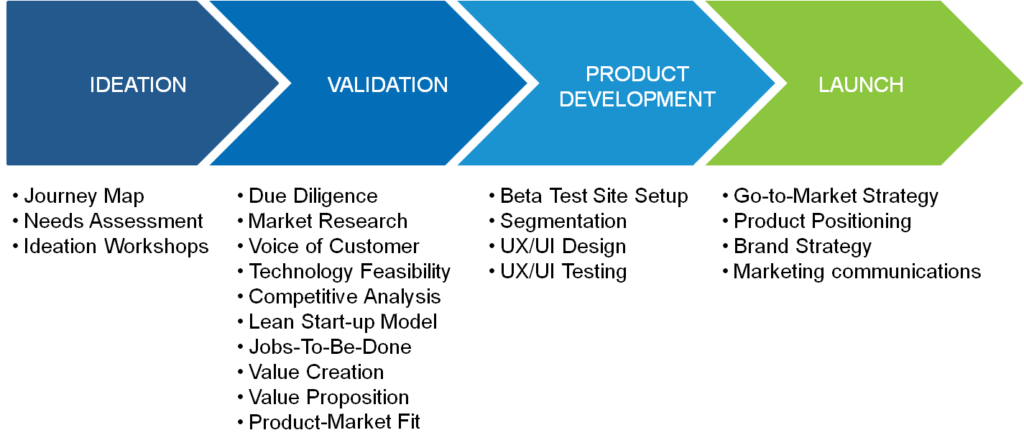 IDEATION

• Journey Map
• Needs Assessment
• Ideation Workshops

VALIDATION

• Due Diligence
• Market Research
• Voice of Customer
• Technology Feasibility
• Competitive Analysis
• Lean Start-up Model
• Jobs-To-Be-Done
• Value Creation
• Value Proposition
• Product-Market Fit

PRODUCT DEVELOPMENT

• Beta Test Site Setup
• Segmentation
• UX/UI Design
• UX/UI Testing

LAUNCH

• Go-to-Market Strategy
• Product Positioning
• Brand Strategy
• Marketing communications